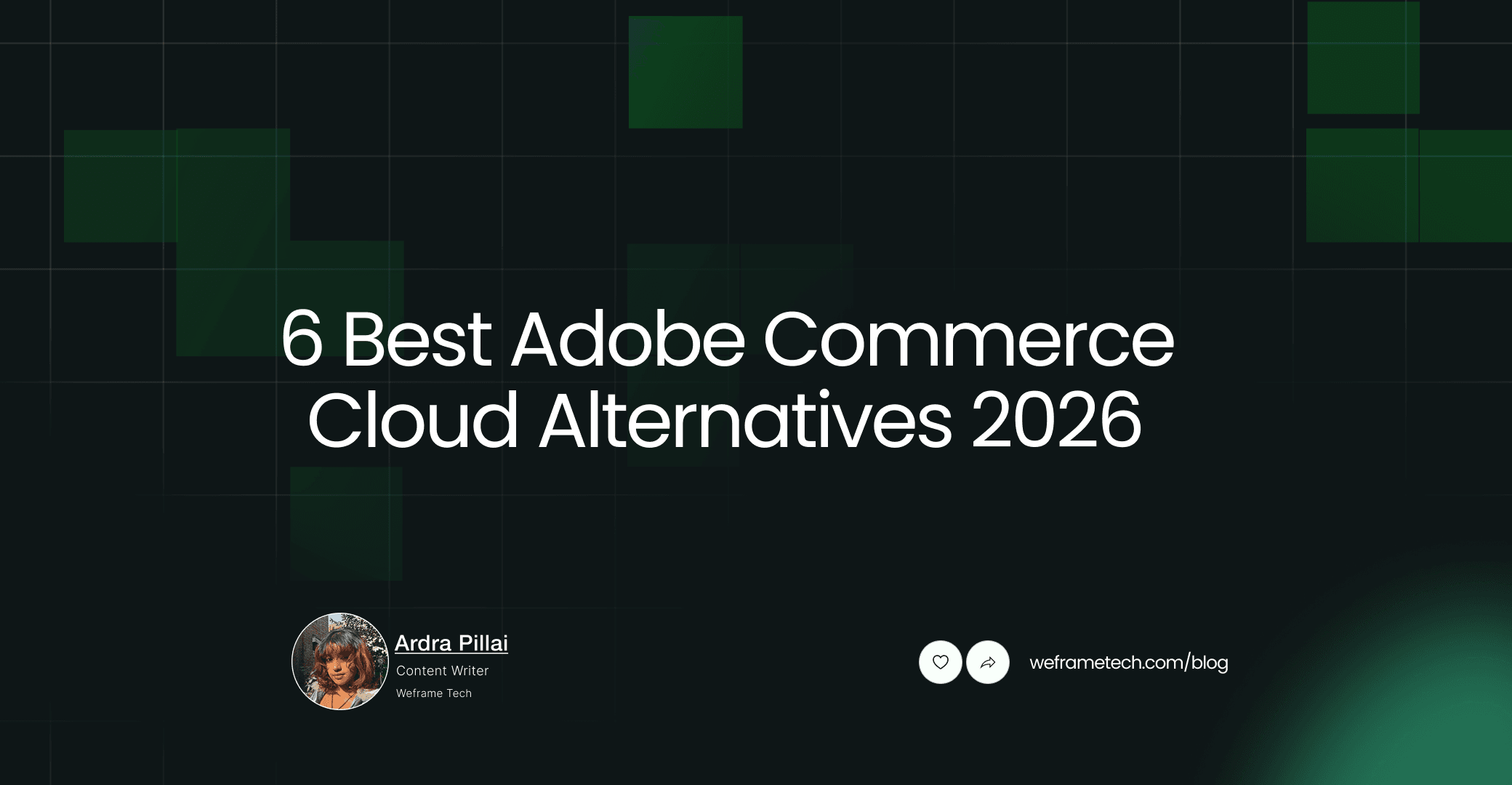 6 Best Adobe Commerce Cloud Alternatives 2026

Ardra Pillai
Content Writer
Weframe Tech

weframetech.com/blog